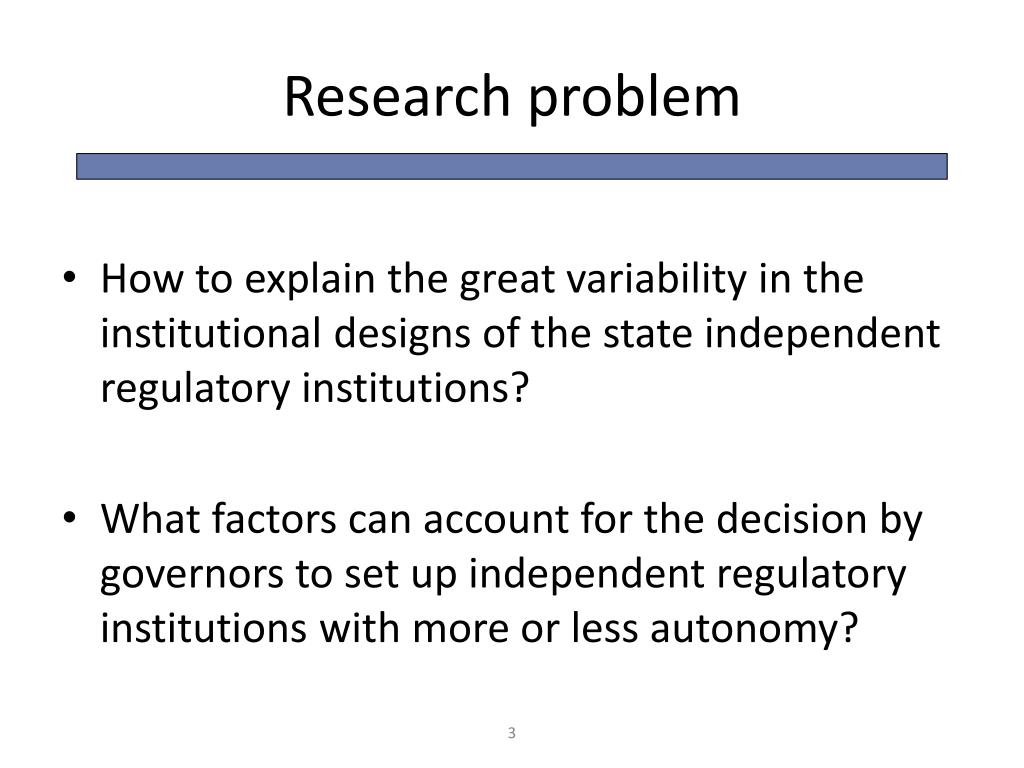 Research problem

• How to explain the great variability in the institutional designs of the state independent regulatory institutions?

• What factors can account for the decision by governors to set up independent regulatory institutions with more or less autonomy?

3